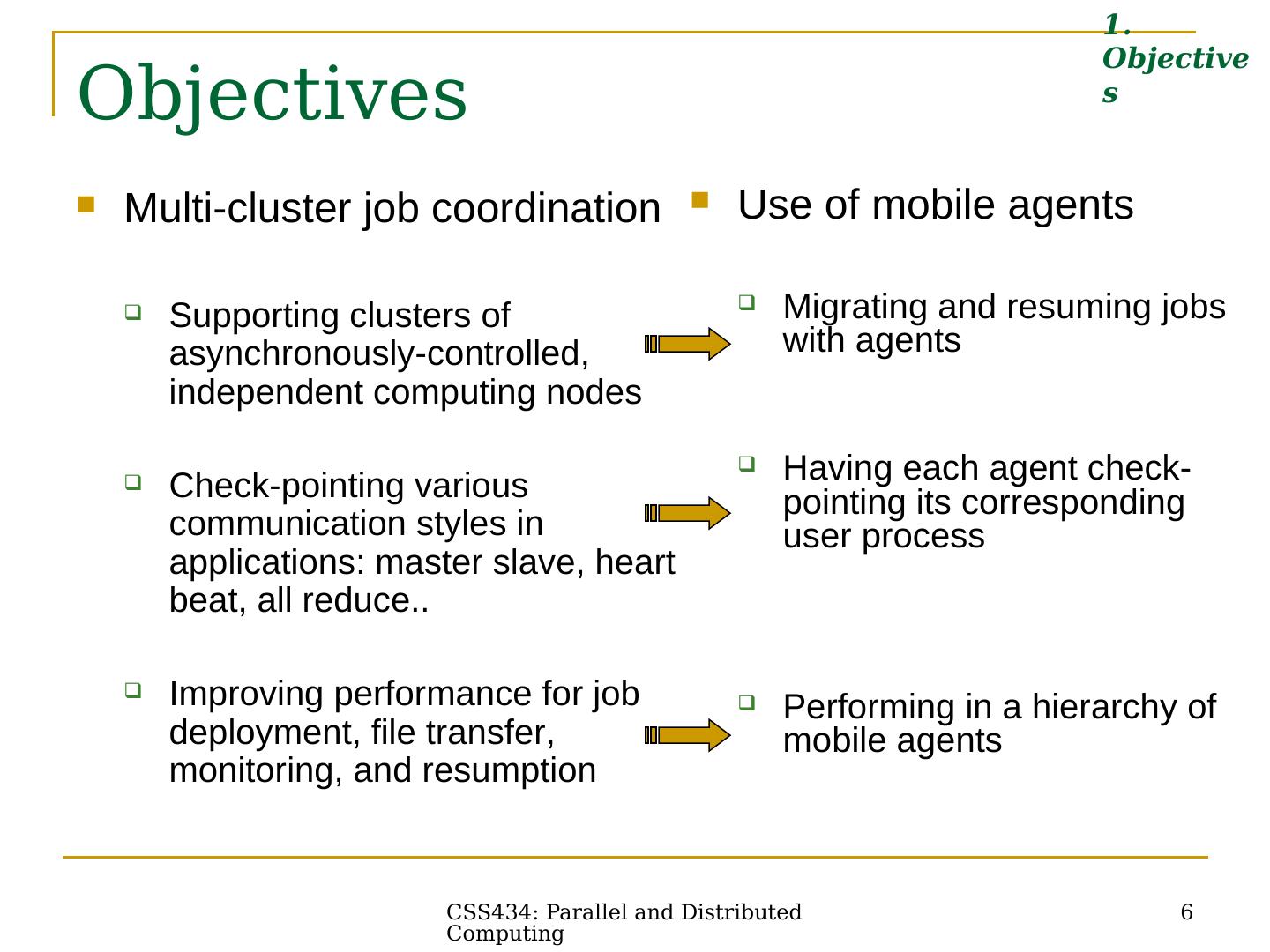 1. Objectives

Objectives

Multi-cluster job coordination

Supporting clusters of asynchronously-controlled, independent computing nodes

Check-pointing various communication styles in applications: master slave, heart beat, all reduce..

Improving performance for job deployment, file transfer, monitoring, and resumption

Use of mobile agents

Migrating and resuming jobs with agents

Having each agent check-pointing its corresponding user process

Performing in a hierarchy of mobile agents

CSS434: Parallel and Distributed Computing

6